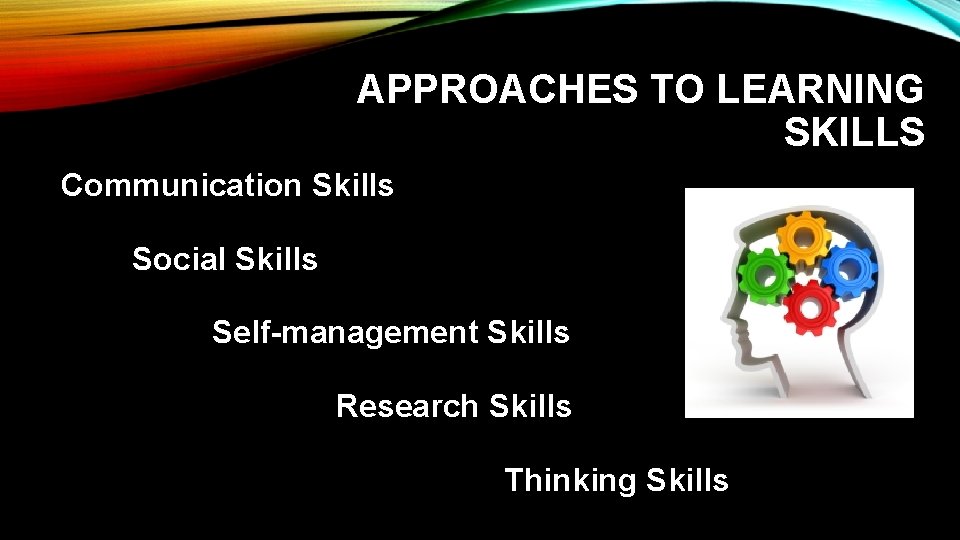 APPROACHES TO LEARNING SKILLS

Communication Skills

Social Skills

Self-management Skills

Research Skills

Thinking Skills